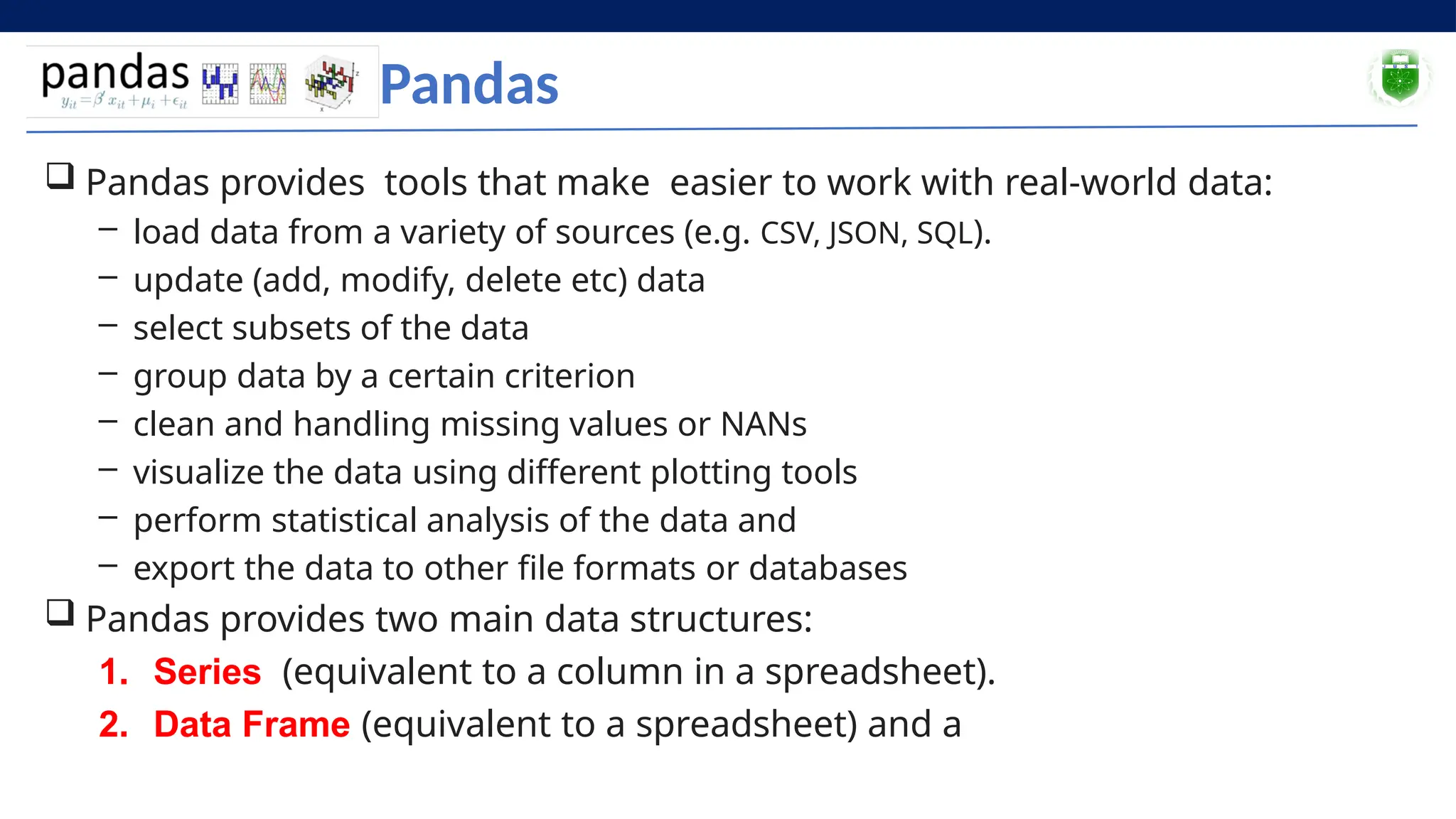 pandas $y_{it} = \beta' x_{it} + \mu_i + \epsilon_{it}$

Pandas

❑ Pandas provides tools that make easier to work with real-world data:
– load data from a variety of sources (e.g. CSV, JSON, SQL).
– update (add, modify, delete etc) data
– select subsets of the data
– group data by a certain criterion
– clean and handling missing values or NANs
– visualize the data using different plotting tools
– perform statistical analysis of the data and
– export the data to other file formats or databases

❑ Pandas provides two main data structures:
1. Series (equivalent to a column in a spreadsheet).
2. Data Frame (equivalent to a spreadsheet) and a